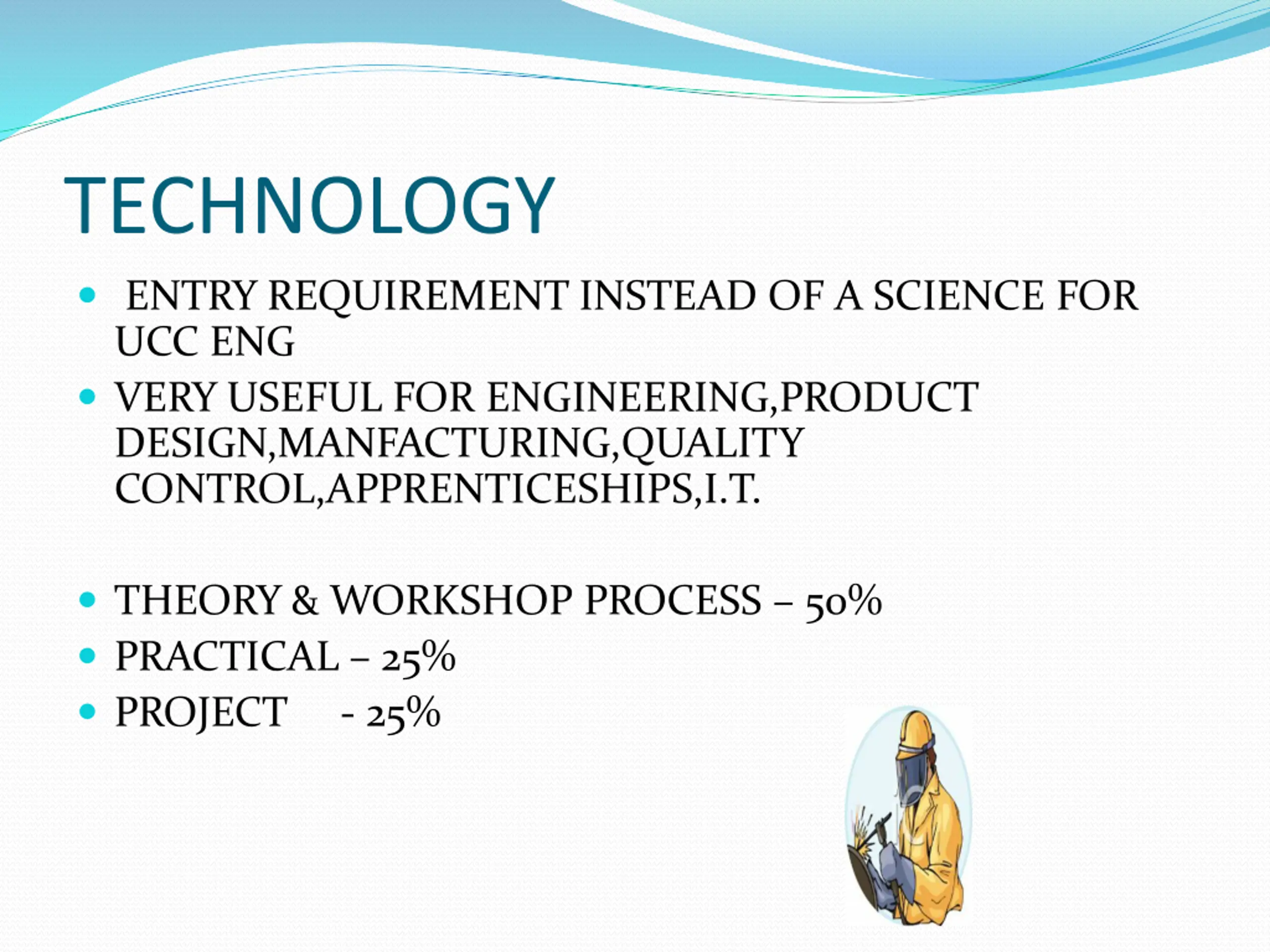 TECHNOLOGY

- ENTRY REQUIREMENT INSTEAD OF A SCIENCE FOR UCC ENG
- VERY USEFUL FOR ENGINEERING,PRODUCT DESIGN,MANFACTURING,QUALITY CONTROL,APPRENTICESHIPS,I.T.

- THEORY & WORKSHOP PROCESS – 50%
- PRACTICAL – 25%
- PROJECT - 25%